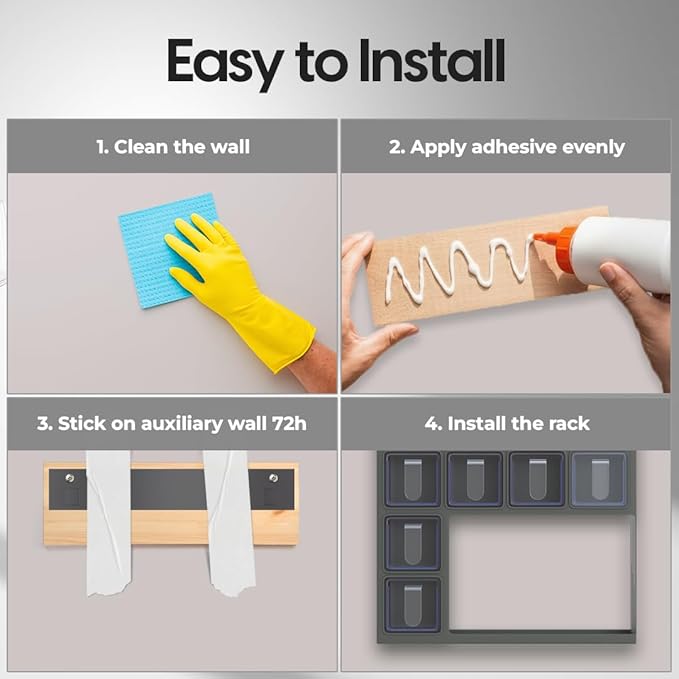 Easy to Install

1. Clean the wall

2. Apply adhesive evenly

3. Stick on auxiliary wall 72h

4. Install the rack